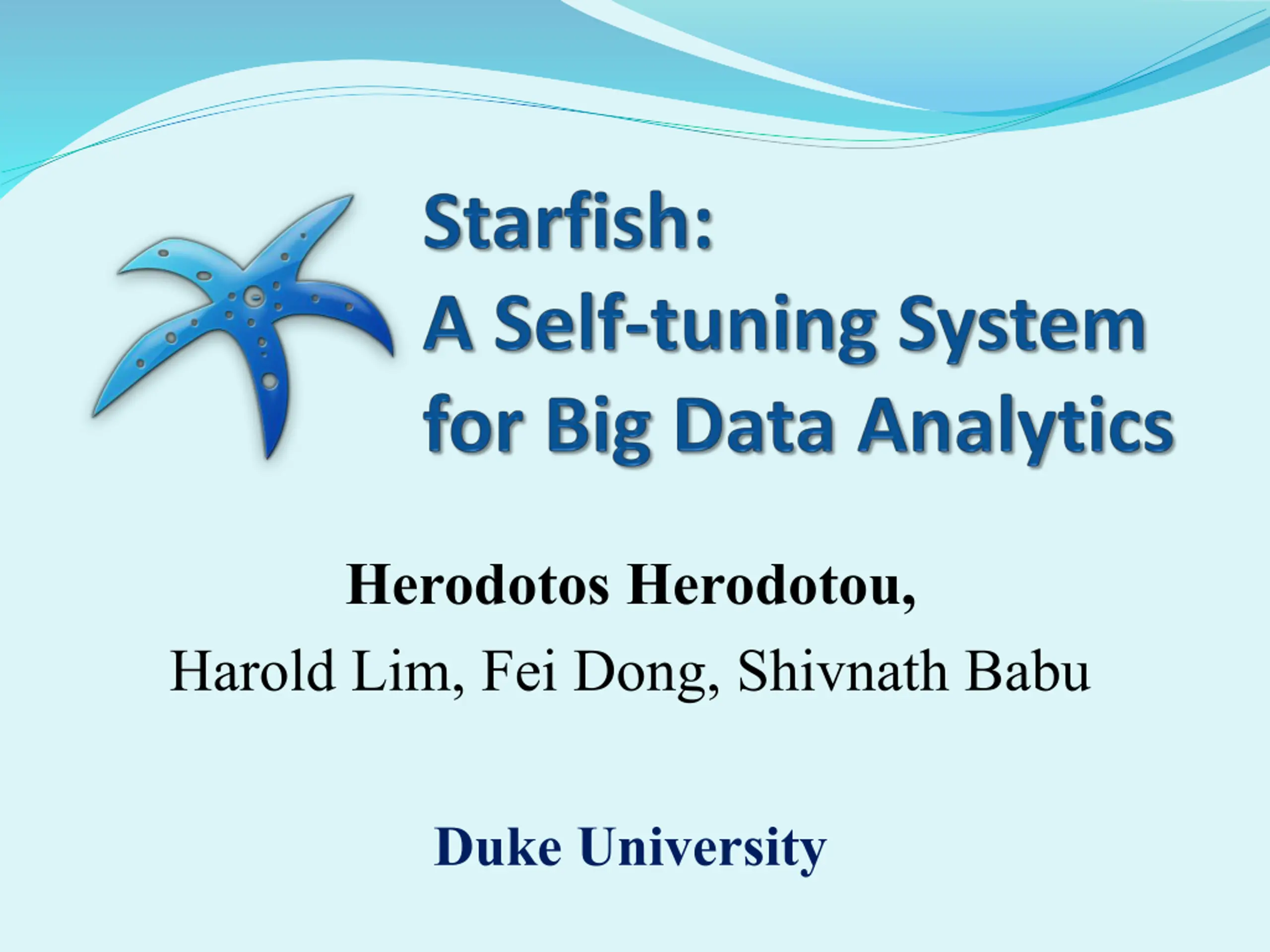 Starfish:
A Self-tuning System for Big Data Analytics

Herodotos Herodotou,
Harold Lim, Fei Dong, Shivnath Babu

Duke University